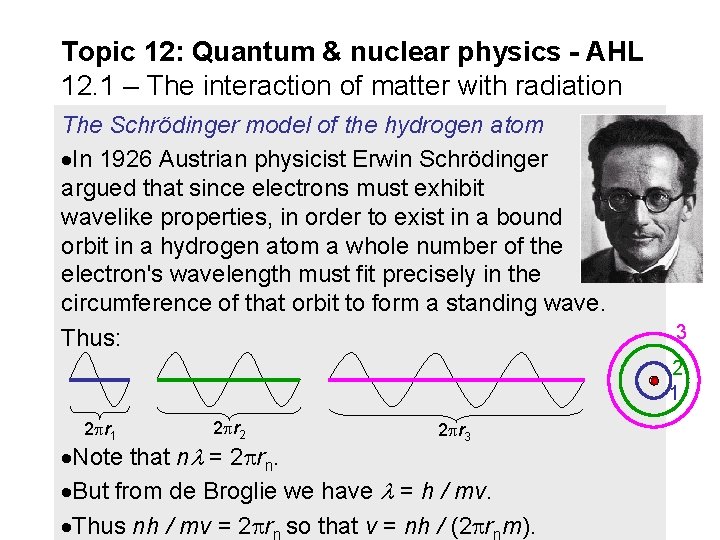 Topic 12: Quantum & nuclear physics - AHL
12.1 – The interaction of matter with radiation

The Schrödinger model of the hydrogen atom

•In 1926 Austrian physicist Erwin Schrödinger argued that since electrons must exhibit wavelike properties, in order to exist in a bound orbit in a hydrogen atom a whole number of the electron's wavelength must fit precisely in the circumference of that orbit to form a standing wave.

Thus:

$2\pi r_1$ $2\pi r_2$ $2\pi r_3$

3 2 1

•Note that $n\lambda = 2\pi r_n$.

•But from de Broglie we have $\lambda = h / mv$.

•Thus $nh / mv = 2\pi r_n$ so that $v = nh / (2\pi r_n m)$.